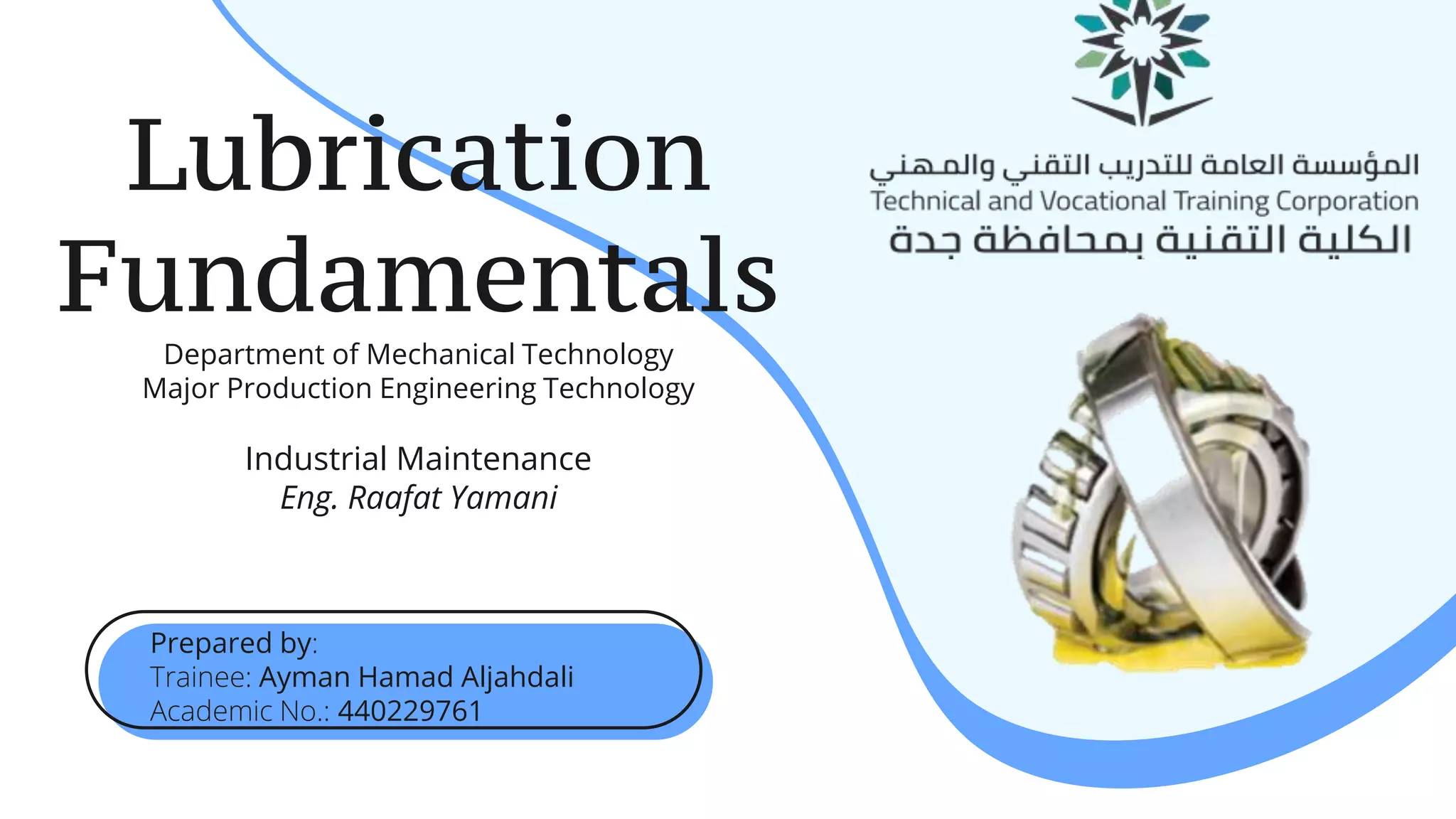 Lubrication Fundamentals

Department of Mechanical Technology
Major Production Engineering Technology

Industrial Maintenance
Eng. Raafat Yamani

Prepared by:
Trainee: Ayman Hamad Aljahdali
Academic No.: 440229761

المؤسسة العامة للتدريب التقني والمهني
Technical and Vocational Training Corporation
الكلية التقنية بمحافظة جدة